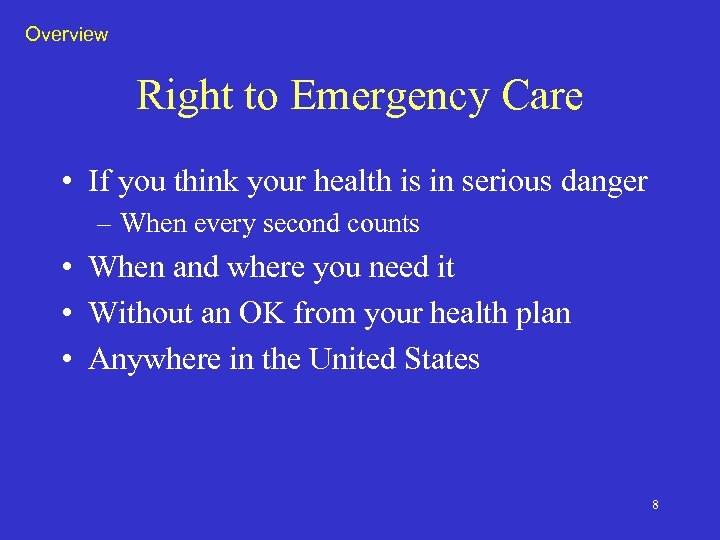 Overview

Right to Emergency Care

• If you think your health is in serious danger
  – When every second counts
• When and where you need it
• Without an OK from your health plan
• Anywhere in the United States

8